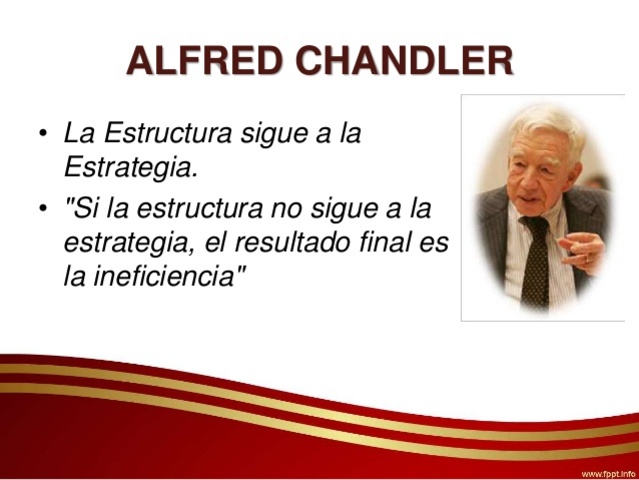 ALFRED CHANDLER

• La Estructura sigue a la Estrategia.

• "Si la estructura no sigue a la estrategia, el resultado final es la ineficiencia"

www.fppt.info